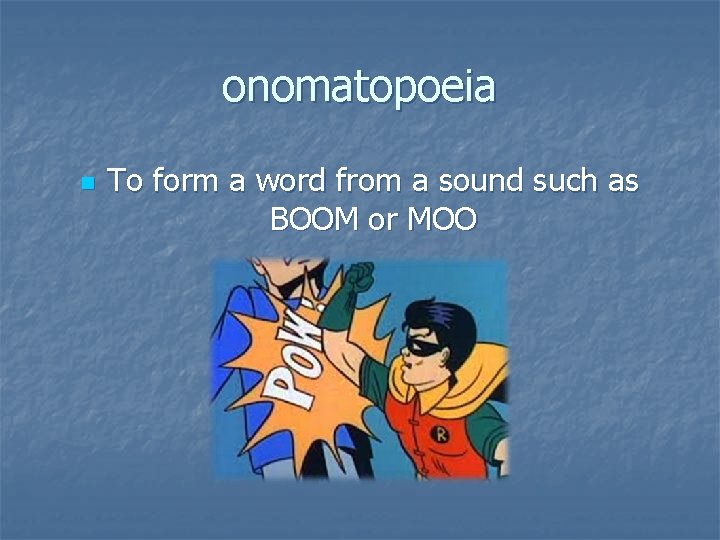 onomatopoeia

To form a word from a sound such as BOOM or MOO

POW!

R